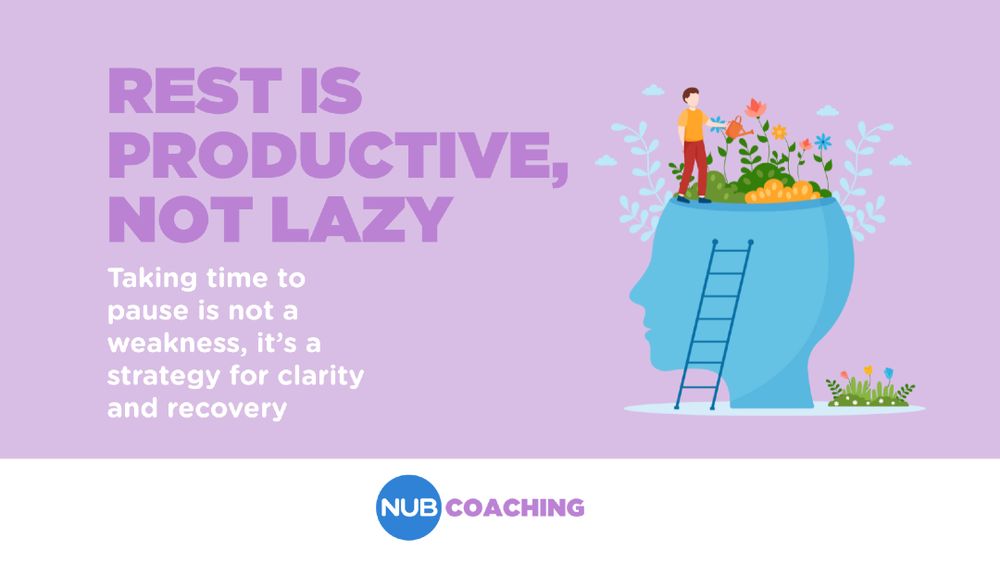 REST IS PRODUCTIVE, NOT LAZY

Taking time to pause is not a weakness, it's a strategy for clarity and recovery

NUB COACHING